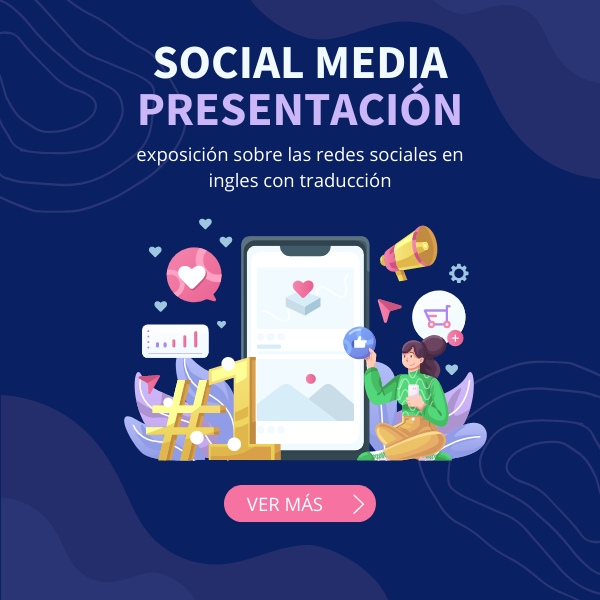 SOCIAL MEDIA
PRESENTACIÓN

exposición sobre las redes sociales en ingles con traducción

#1

VER MÁS